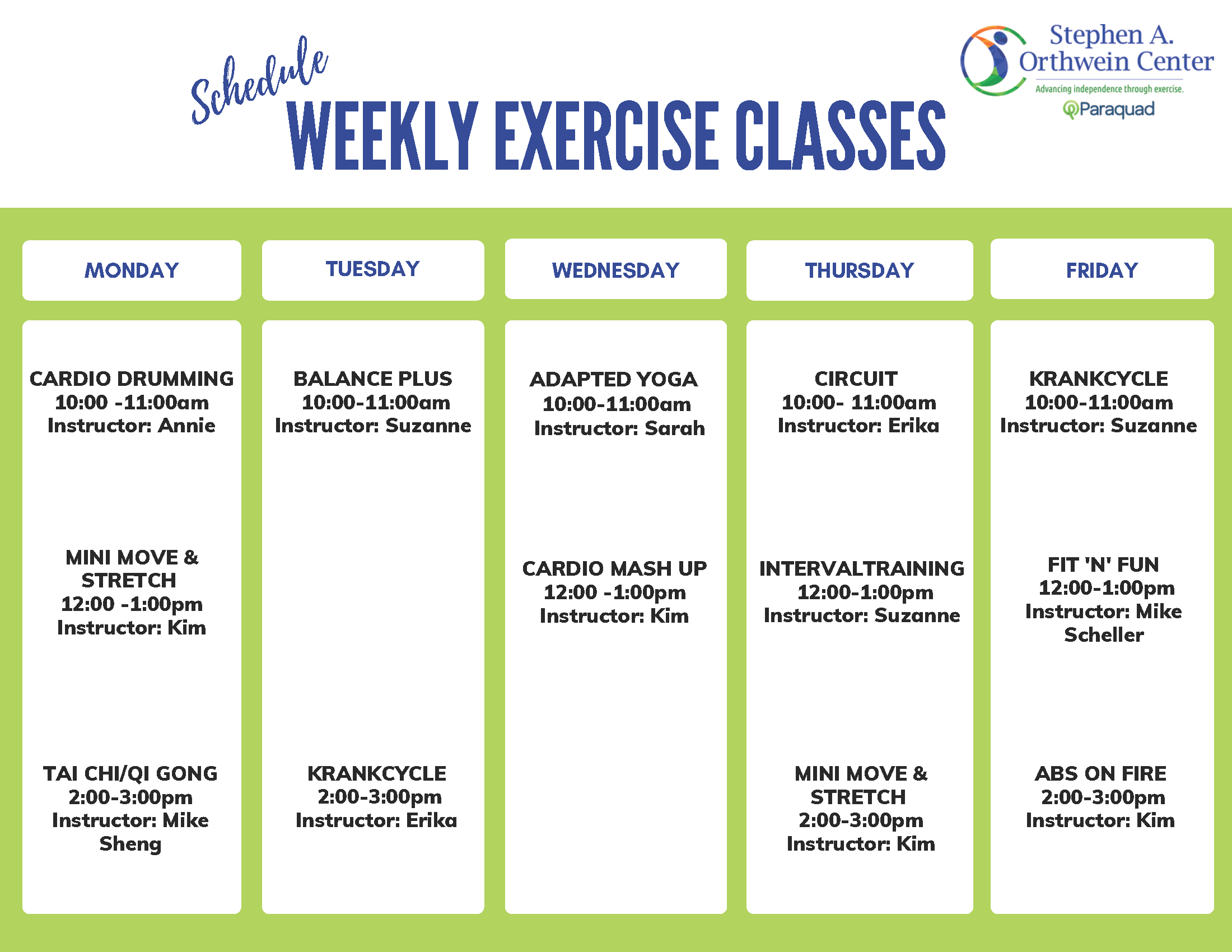 Schedule
WEEKLY EXERCISE CLASSES

Stephen A. Orthwein Center
Advancing independence through exercise.
Paraquad

| MONDAY | TUESDAY | WEDNESDAY | THURSDAY | FRIDAY |
|---|---|---|---|---|
| CARDIO DRUMMING 10:00 -11:00am Instructor: Annie | BALANCE PLUS 10:00-11:00am Instructor: Suzanne | ADAPTED YOGA 10:00-11:00am Instructor: Sarah | CIRCUIT 10:00- 11:00am Instructor: Erika | KRANKCYCLE 10:00-11:00am Instructor: Suzanne |
| MINI MOVE & STRETCH 12:00 -1:00pm Instructor: Kim | | CARDIO MASH UP 12:00 -1:00pm Instructor: Kim | INTERVALTRAINING 12:00-1:00pm Instructor: Suzanne | FIT 'N' FUN 12:00-1:00pm Instructor: Mike Scheller |
| TAI CHI/QI GONG 2:00-3:00pm Instructor: Mike Sheng | KRANKCYCLE 2:00-3:00pm Instructor: Erika | | MINI MOVE & STRETCH 2:00-3:00pm Instructor: Kim | ABS ON FIRE 2:00-3:00pm Instructor: Kim |